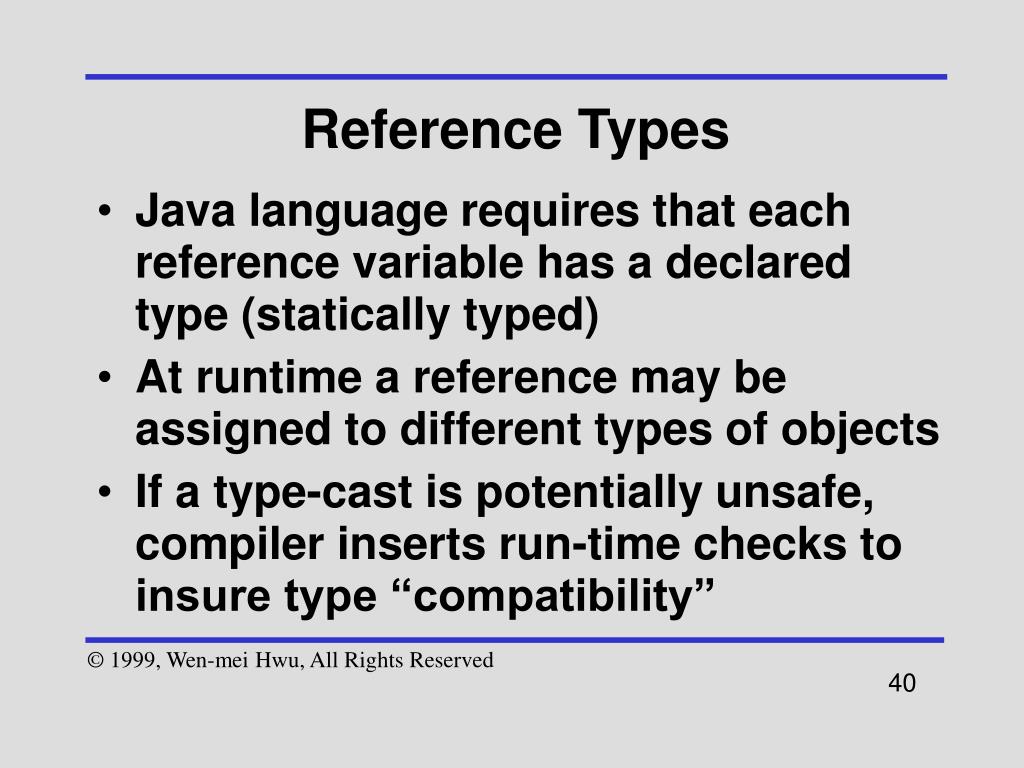 Reference Types

• Java language requires that each reference variable has a declared type (statically typed)
• At runtime a reference may be assigned to different types of objects
• If a type-cast is potentially unsafe, compiler inserts run-time checks to insure type “compatibility”

© 1999, Wen-mei Hwu, All Rights Reserved

40